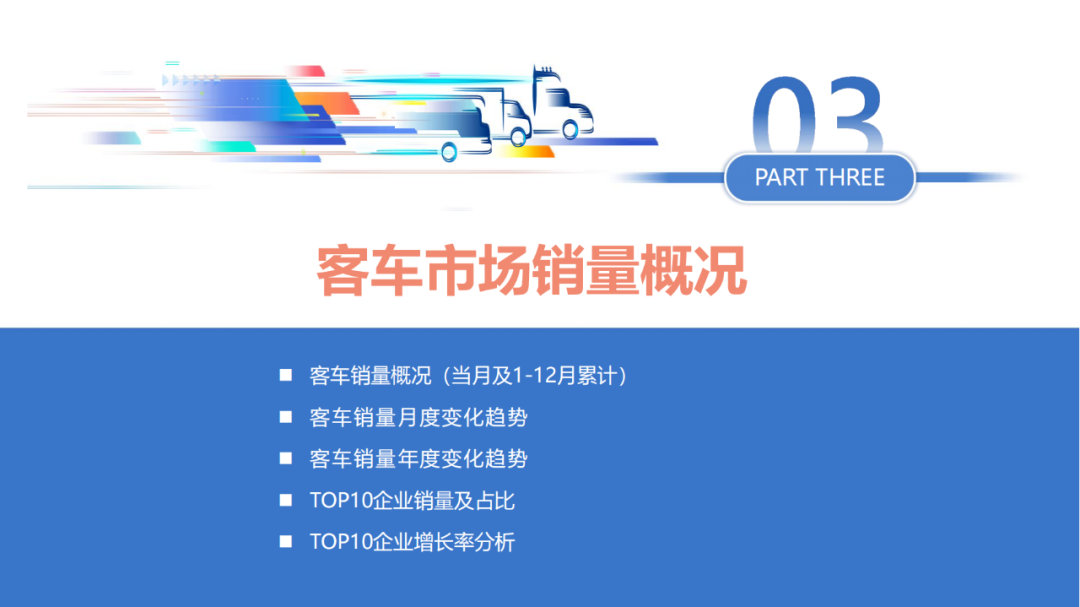 03

PART THREE

客车市场销量概况

■ 客车销量概况（当月及1-12月累计）
■ 客车销量月度变化趋势
■ 客车销量年度变化趋势
■ TOP10企业销量及占比
■ TOP10企业增长率分析